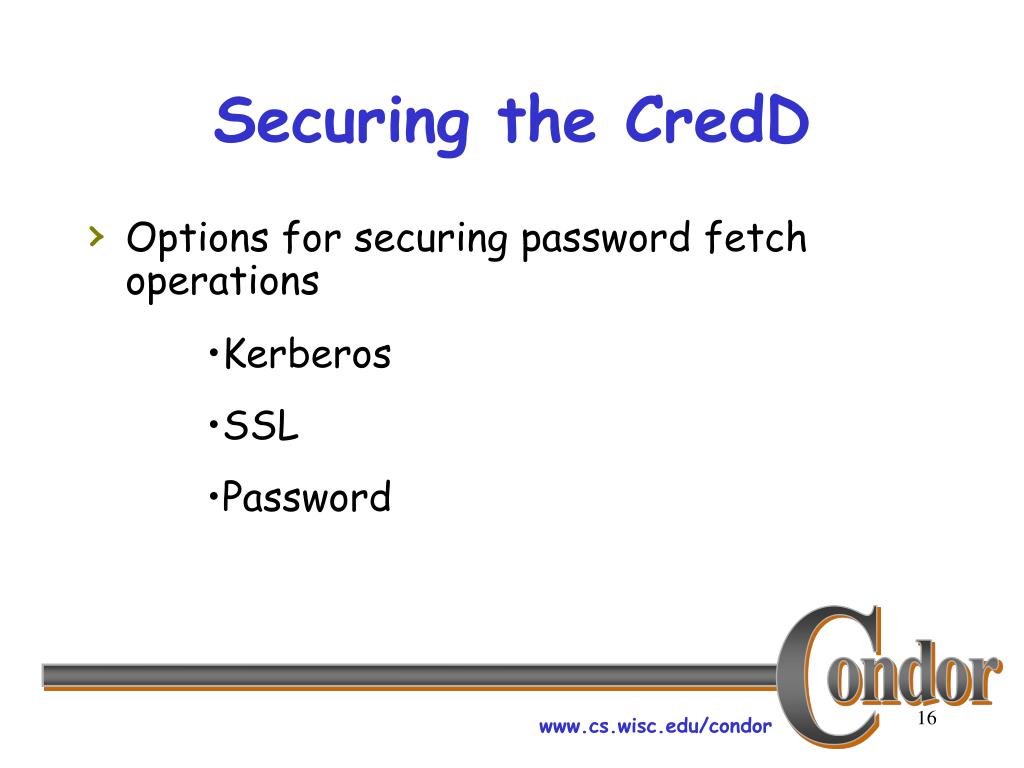 Securing the CredD

› Options for securing password fetch operations

•Kerberos

•SSL

•Password

Condor

www.cs.wisc.edu/condor

16